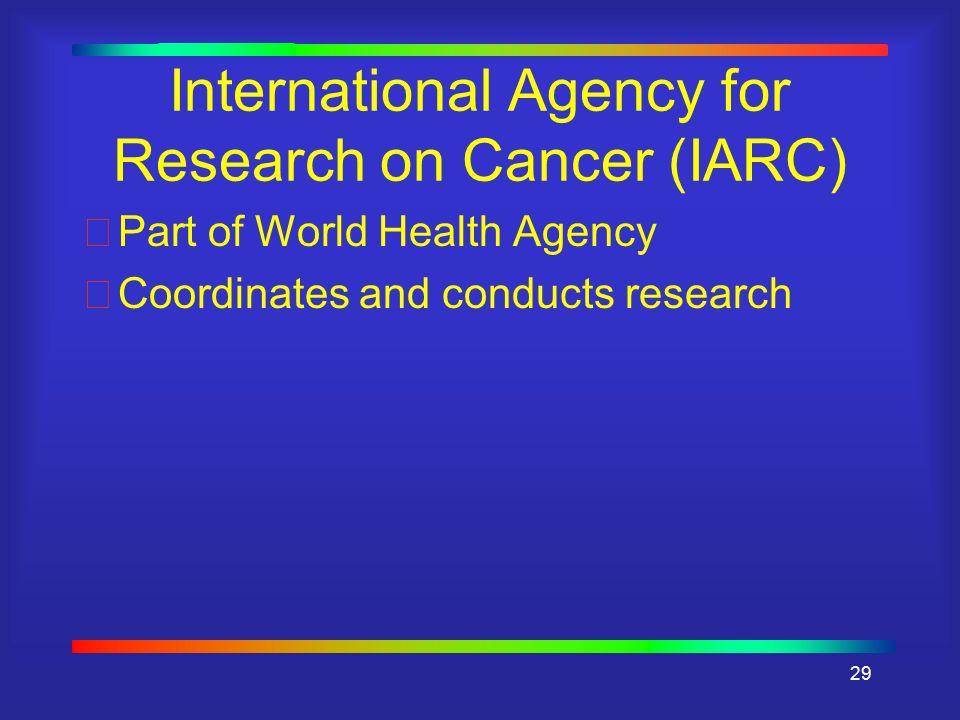 International Agency for Research on Cancer (IARC)

Part of World Health Agency

Coordinates and conducts research

29